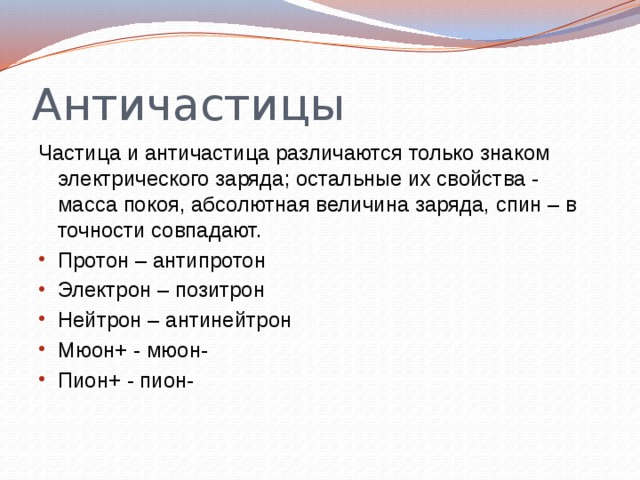 Античастицы

Частица и античастица различаются только знаком электрического заряда; остальные их свойства - масса покоя, абсолютная величина заряда, спин – в точности совпадают.

• Протон – антипротон
• Электрон – позитрон
• Нейтрон – антинейтрон
• Мюон+ - мюон-
• Пион+ - пион-